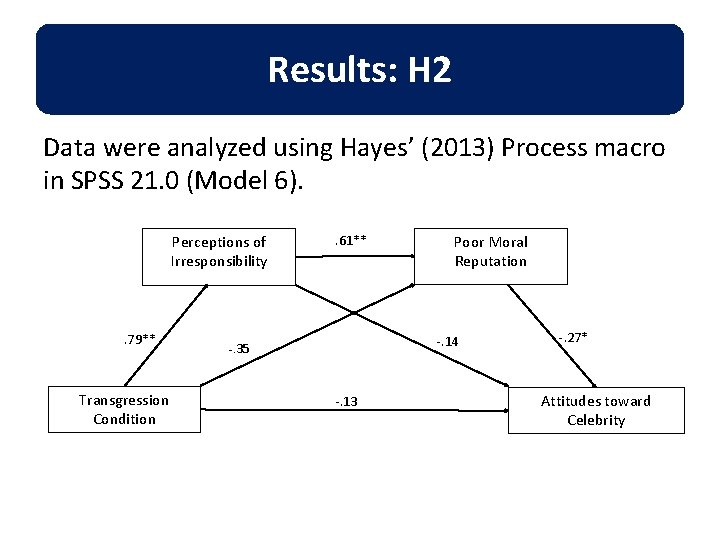 Results: H2

Data were analyzed using Hayes' (2013) Process macro in SPSS 21.0 (Model 6).

Perceptions of Irresponsibility

.61**

Poor Moral Reputation

.79**

-.35

-.14

-.27*

Transgression Condition

-.13

Attitudes toward Celebrity